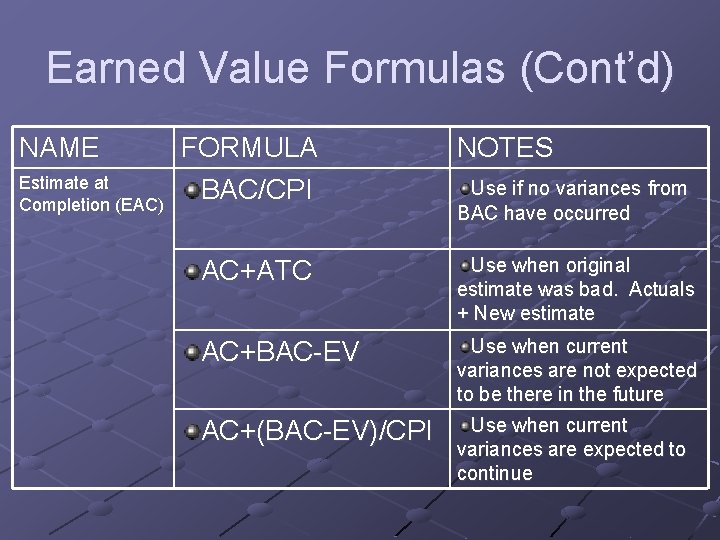 Earned Value Formulas (Cont'd)

| NAME | FORMULA | NOTES |
|---|---|---|
| Estimate at Completion (EAC) | BAC/CPI | Use if no variances from BAC have occurred |
| | AC+ATC | Use when original estimate was bad. Actuals + New estimate |
| | AC+BAC-EV | Use when current variances are not expected to be there in the future |
| | AC+(BAC-EV)/CPI | Use when current variances are expected to continue |